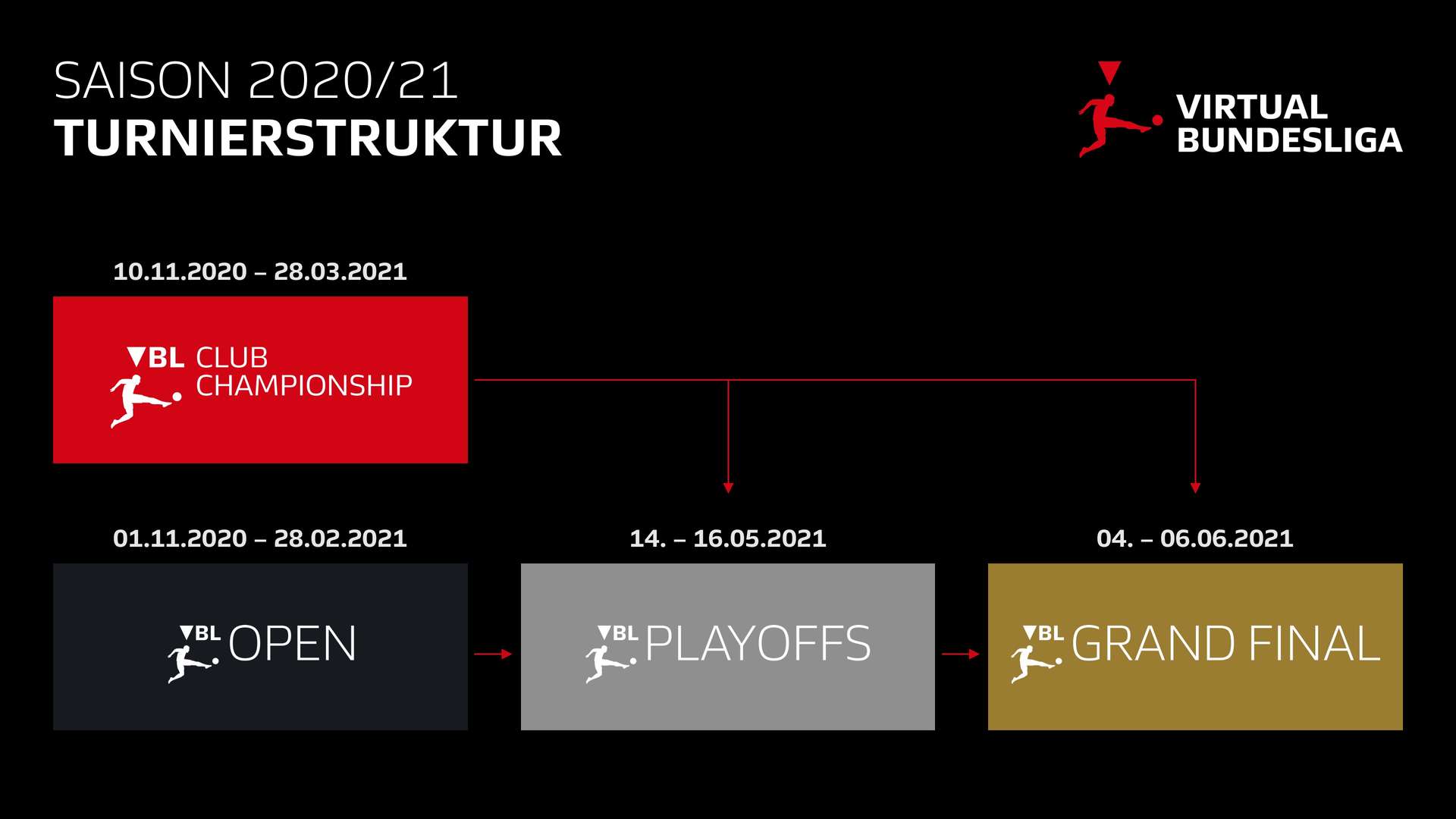 SAISON 2020/21
TURNIERSTRUKTUR

VIRTUAL
BUNDESLIGA

10.11.2020 – 28.03.2021

VBL CLUB CHAMPIONSHIP

01.11.2020 – 28.02.2021

VBL OPEN

14. – 16.05.2021

VBL PLAYOFFS

04. – 06.06.2021

VBL GRAND FINAL